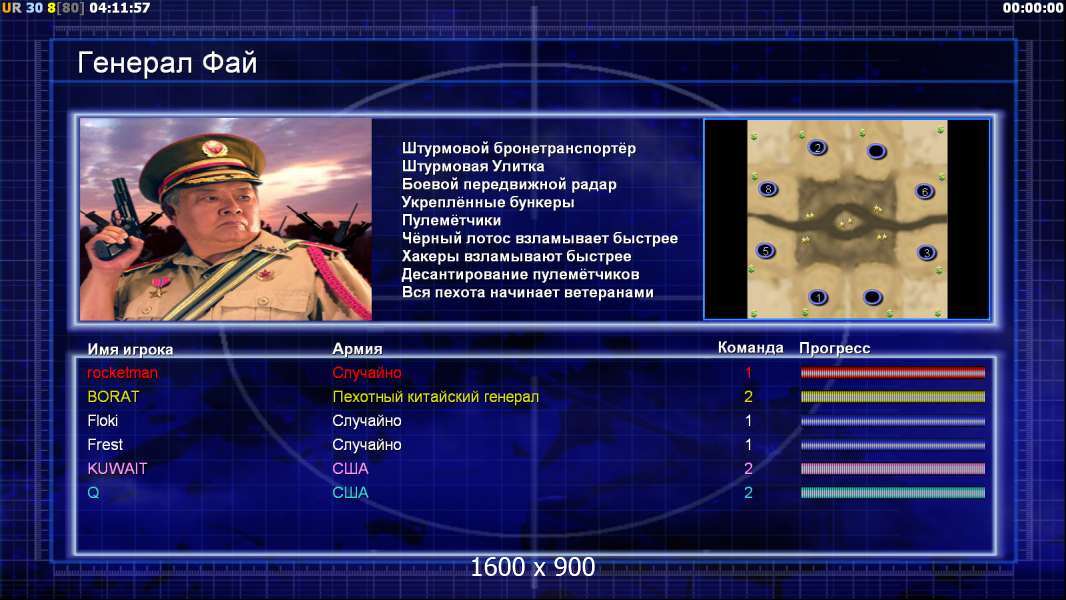 UR 30 8[80] 04:11:57

00:00:00

Генерал Фай

Штурмовой бронетранспортёр
Штурмовая Улитка
Боевой передвижной радар
Укреплённые бункеры
Пулемётчики
Чёрный лотос взламывает быстрее
Хакеры взламывают быстрее
Десантирование пулемётчиков
Вся пехота начинает ветеранами

2
8
6
5
3
1

| Имя игрока | Армия | Команда | Прогресс |
|---|---|---|---|
| rocketman | Случайно | 1 | |
| BORAT | Пехотный китайский генерал | 2 | |
| Floki | Случайно | 1 | |
| Frest | Случайно | 1 | |
| KUWAIT | США | 2 | |
| Q | США | 2 | |

1600 x 900